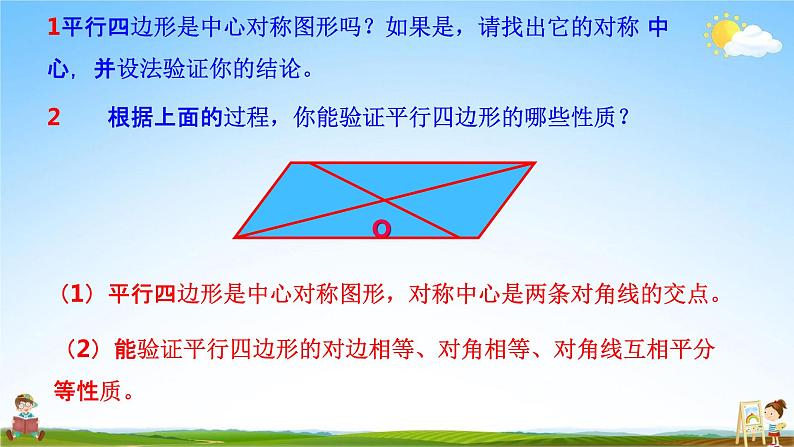 1平行四边形是中心对称图形吗？如果是，请找出它的对称 中心，并设法验证你的结论。

2　根据上面的过程，你能验证平行四边形的哪些性质？

O

（1）平行四边形是中心对称图形，对称中心是两条对角线的交点。

（2）能验证平行四边形的对边相等、对角相等、对角线互相平分等性质。